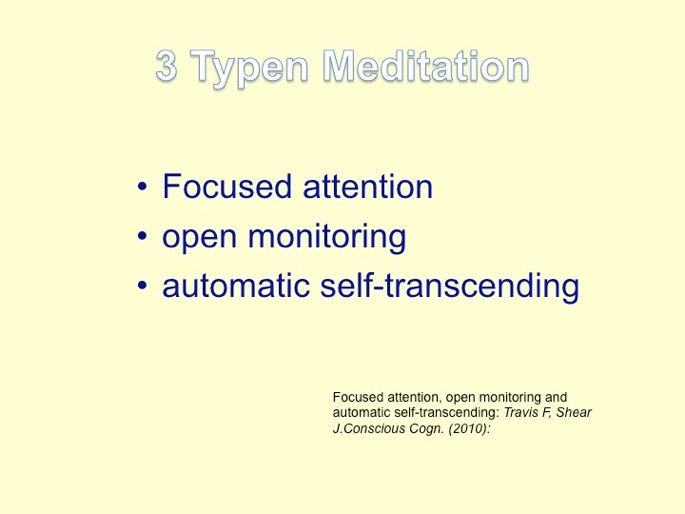 3 Typen Meditation

• Focused attention
• open monitoring
• automatic self-transcending

Focused attention, open monitoring and automatic self-transcending: Travis F, Shear J.Conscious Cogn. (2010):